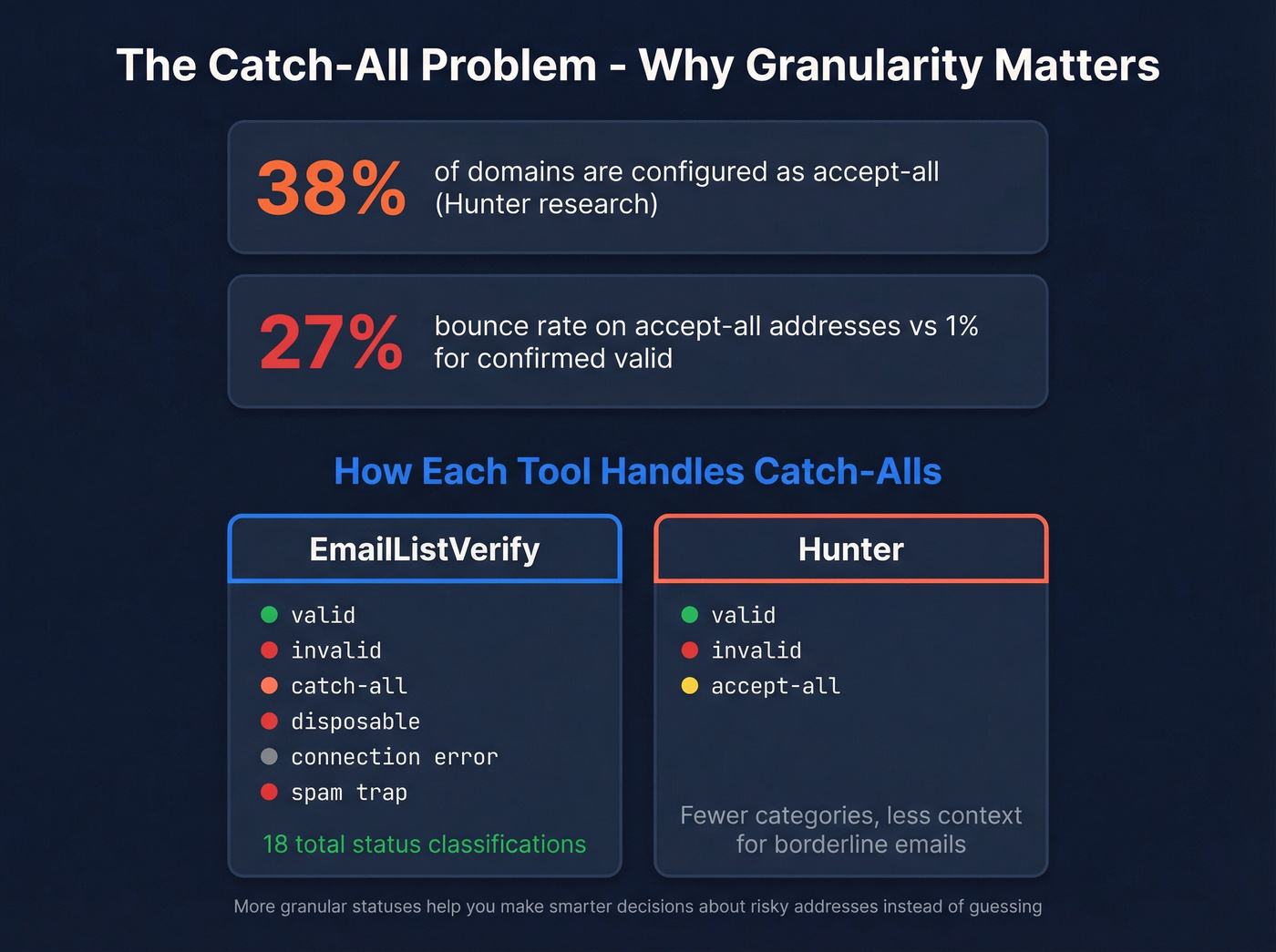 The Catch-All Problem - Why Granularity Matters

38% of domains are configured as accept-all (Hunter research)

27% bounce rate on accept-all addresses vs 1% for confirmed valid

How Each Tool Handles Catch-Alls

EmailListVerify

valid
invalid
catch-all
disposable
connection error
spam trap

18 total status classifications

Hunter

valid
invalid
accept-all

Fewer categories, less context for borderline emails

More granular statuses help you make smarter decisions about risky addresses instead of guessing